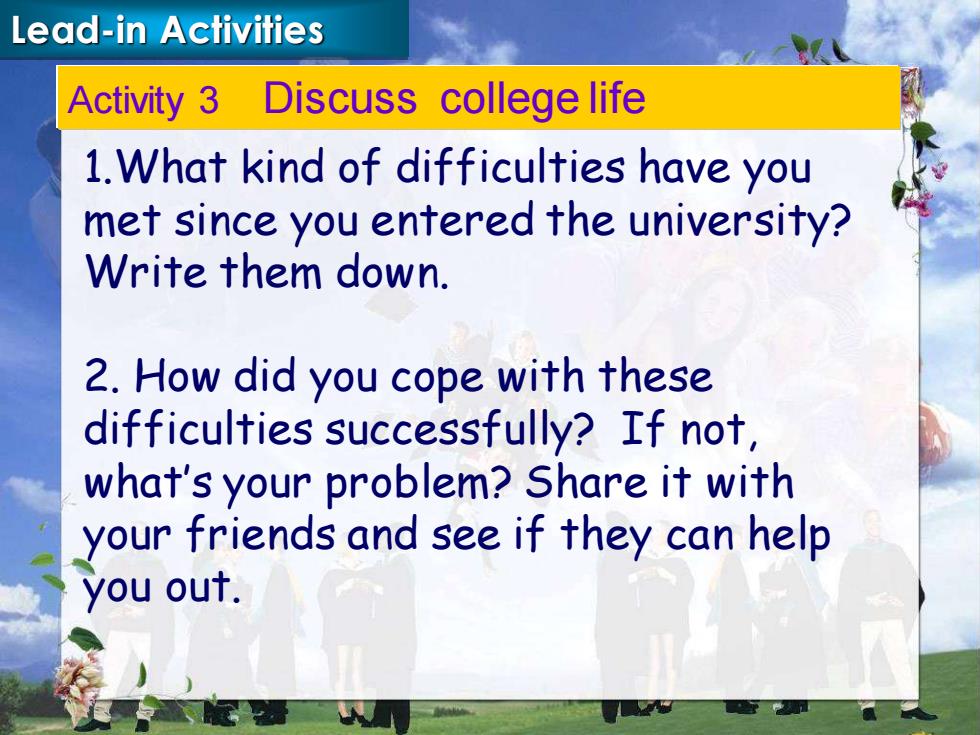 Lead-in Activities

Activity 3 Discuss college life

1.What kind of difficulties have you met since you entered the university? Write them down.

2. How did you cope with these difficulties successfully? If not, what's your problem? Share it with your friends and see if they can help you out.